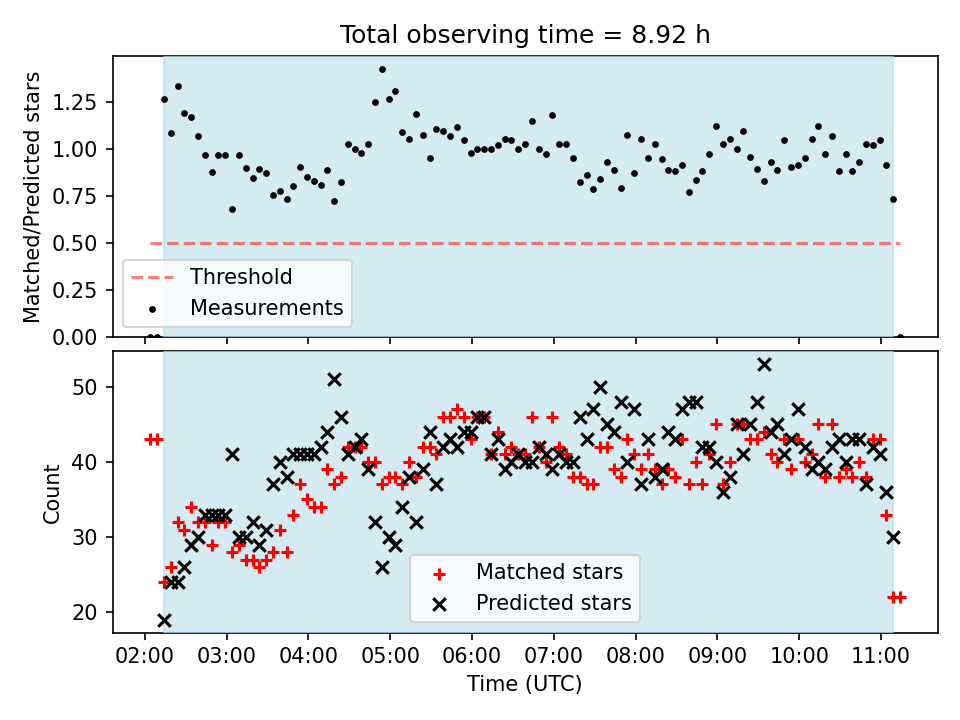 Total observing time = 8.92 h

Matched/Predicted stars

1.25
1.00
0.75
0.50
0.25
0.00

Threshold
Measurements

Count

50
40
30
20

Matched stars
Predicted stars

02:00 03:00 04:00 05:00 06:00 07:00 08:00 09:00 10:00 11:00

Time (UTC)